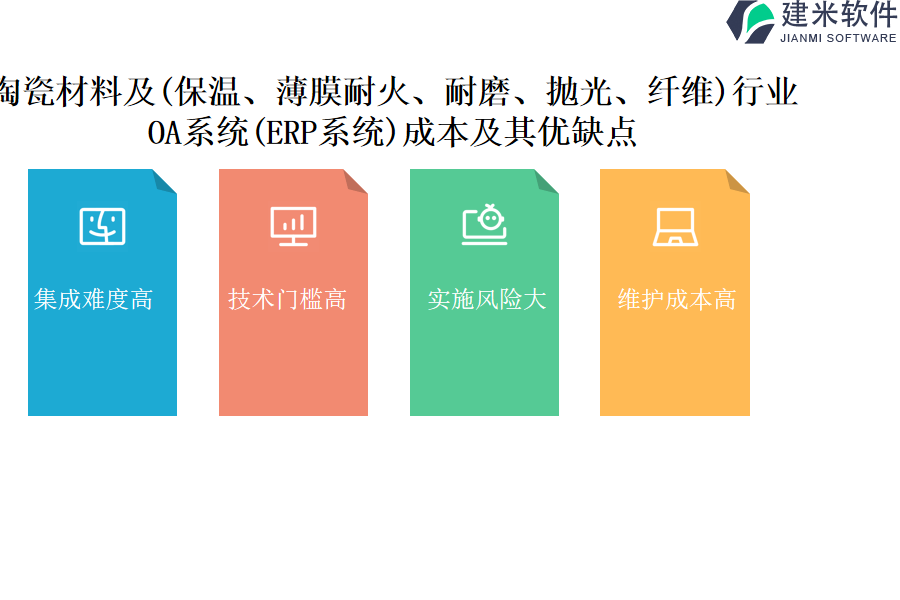 建米软件
JIANMI SOFTWARE

陶瓷材料及(保温、薄膜耐火、耐磨、抛光、纤维)行业 OA系统(ERP系统)成本及其优缺点

集成难度高

技术门槛高

实施风险大

维护成本高